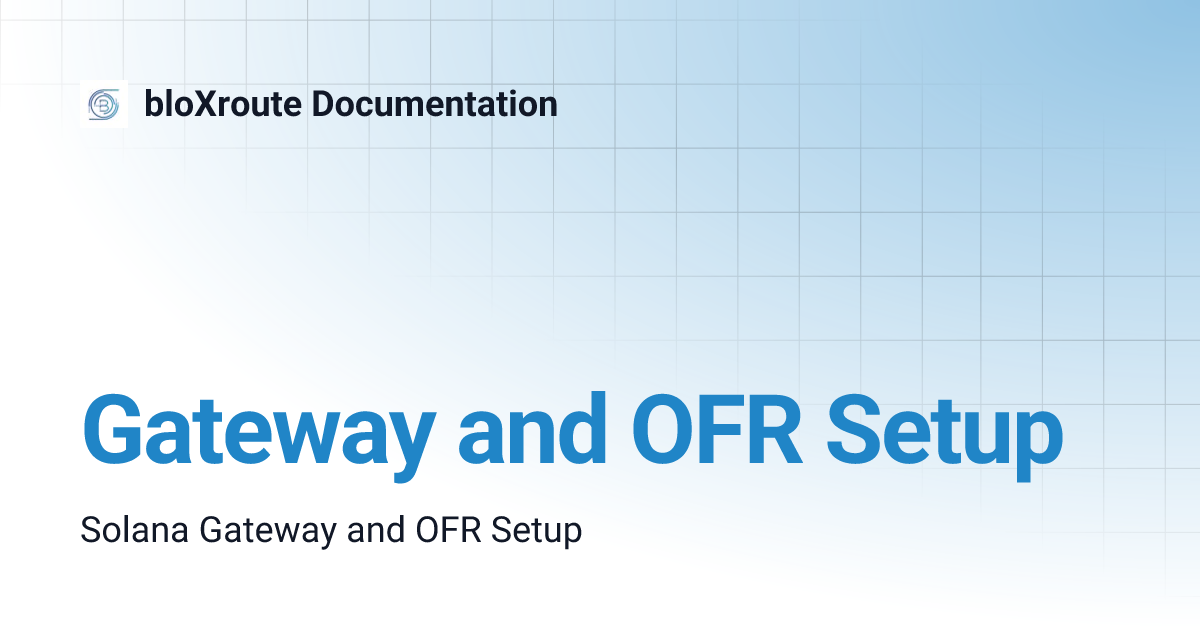 bloXroute Documentation

Gateway and OFR Setup

Solana Gateway and OFR Setup